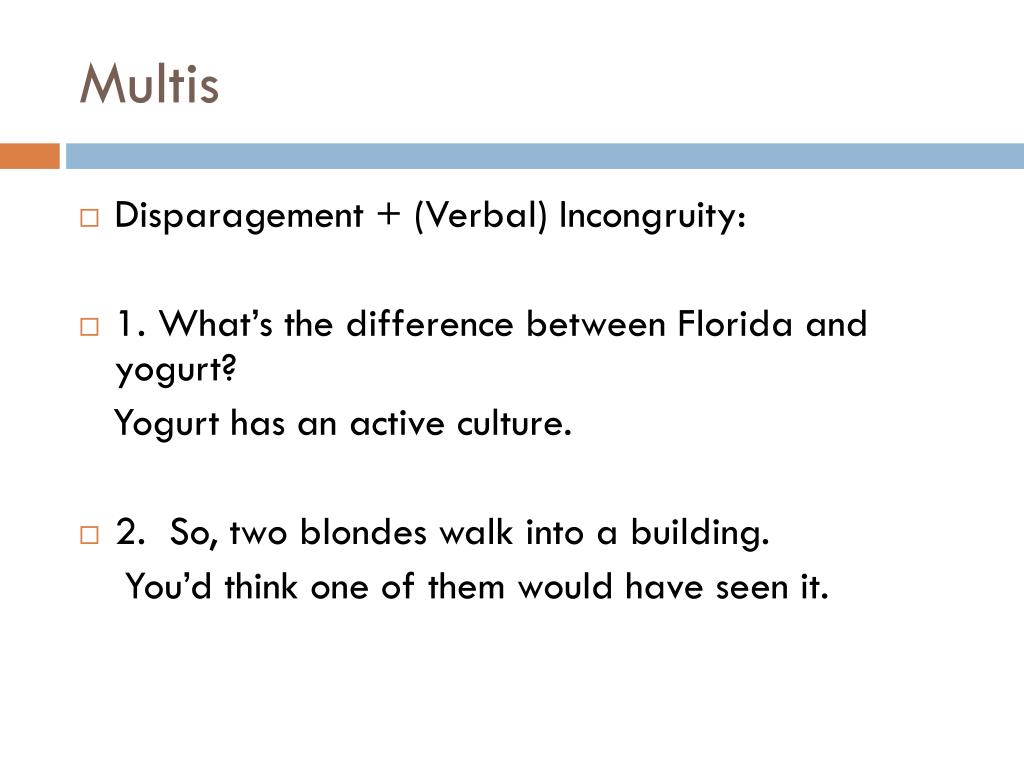 Multis

Disparagement + (Verbal) Incongruity:

1. What's the difference between Florida and yogurt?
Yogurt has an active culture.

2. So, two blondes walk into a building.
You'd think one of them would have seen it.